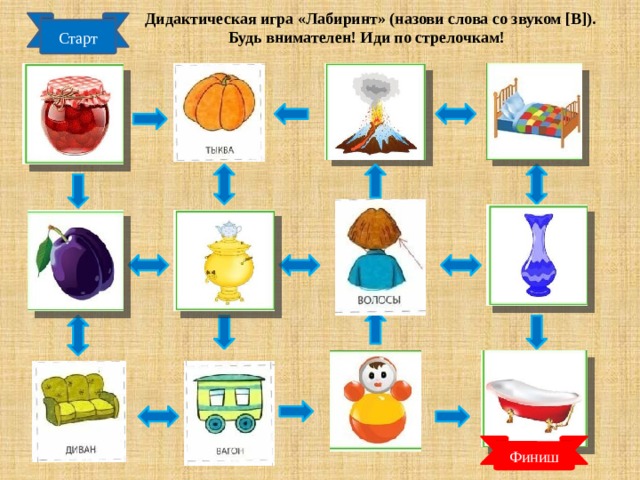 Старт

Дидактическая игра «Лабиринт» (назови слова со звуком [В]). Будь внимателен! Иди по стрелочкам!

ТЫКВА

ВОЛОСЫ

ДИВАН

ВАГОН

Финиш